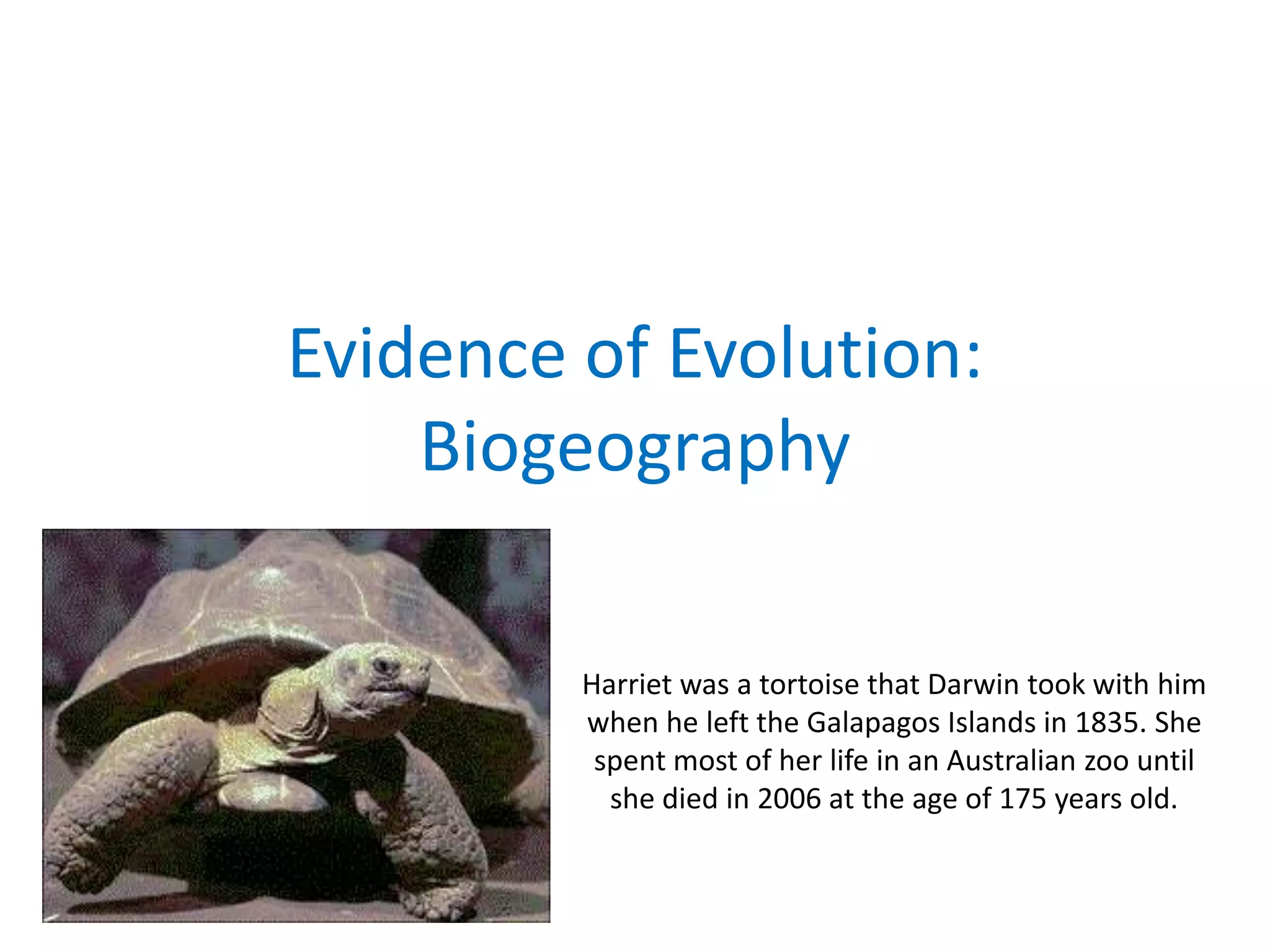 Evidence of Evolution: Biogeography

Harriet was a tortoise that Darwin took with him when he left the Galapagos Islands in 1835. She spent most of her life in an Australian zoo until she died in 2006 at the age of 175 years old.